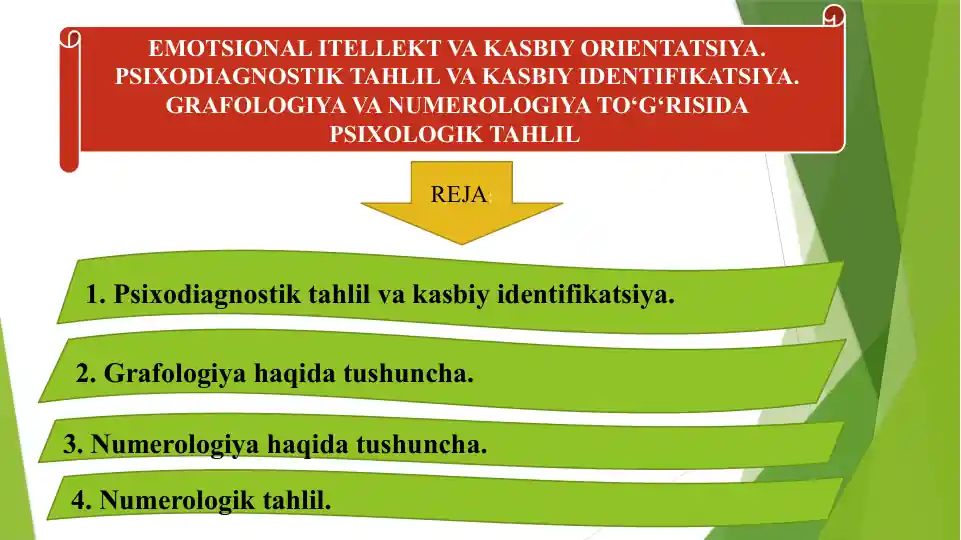 EMOTSIONAL ITELLEKT VA KASBIY ORIENTATSIYA. PSIXODIAGNOSTIK TAHLIL VA KASBIY IDENTIFIKATSIYA. GRAFOLOGIYA VA NUMEROLOGIYA TO‘G‘RISIDA PSIXOLOGIK TAHLIL

REJA:

1. Psixodiagnostik tahlil va kasbiy identifikatsiya.

2. Grafologiya haqida tushuncha.

3. Numerologiya haqida tushuncha.

4. Numerologik tahlil.